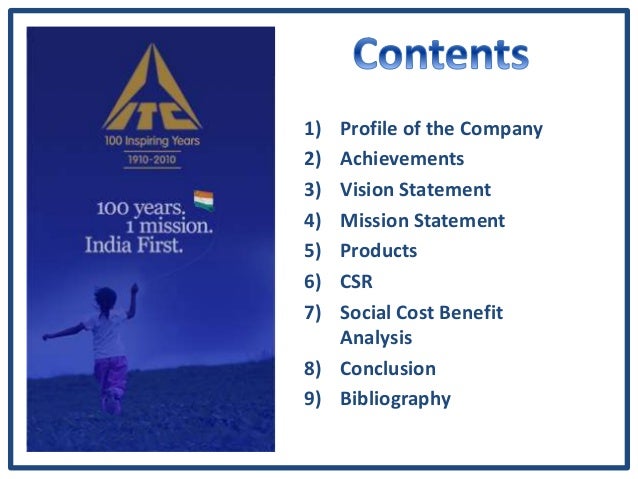 ITC
100 Inspiring Years
1910-2010

100 years.
1 mission.
India First.

Contents

1) Profile of the Company
2) Achievements
3) Vision Statement
4) Mission Statement
5) Products
6) CSR
7) Social Cost Benefit Analysis
8) Conclusion
9) Bibliography